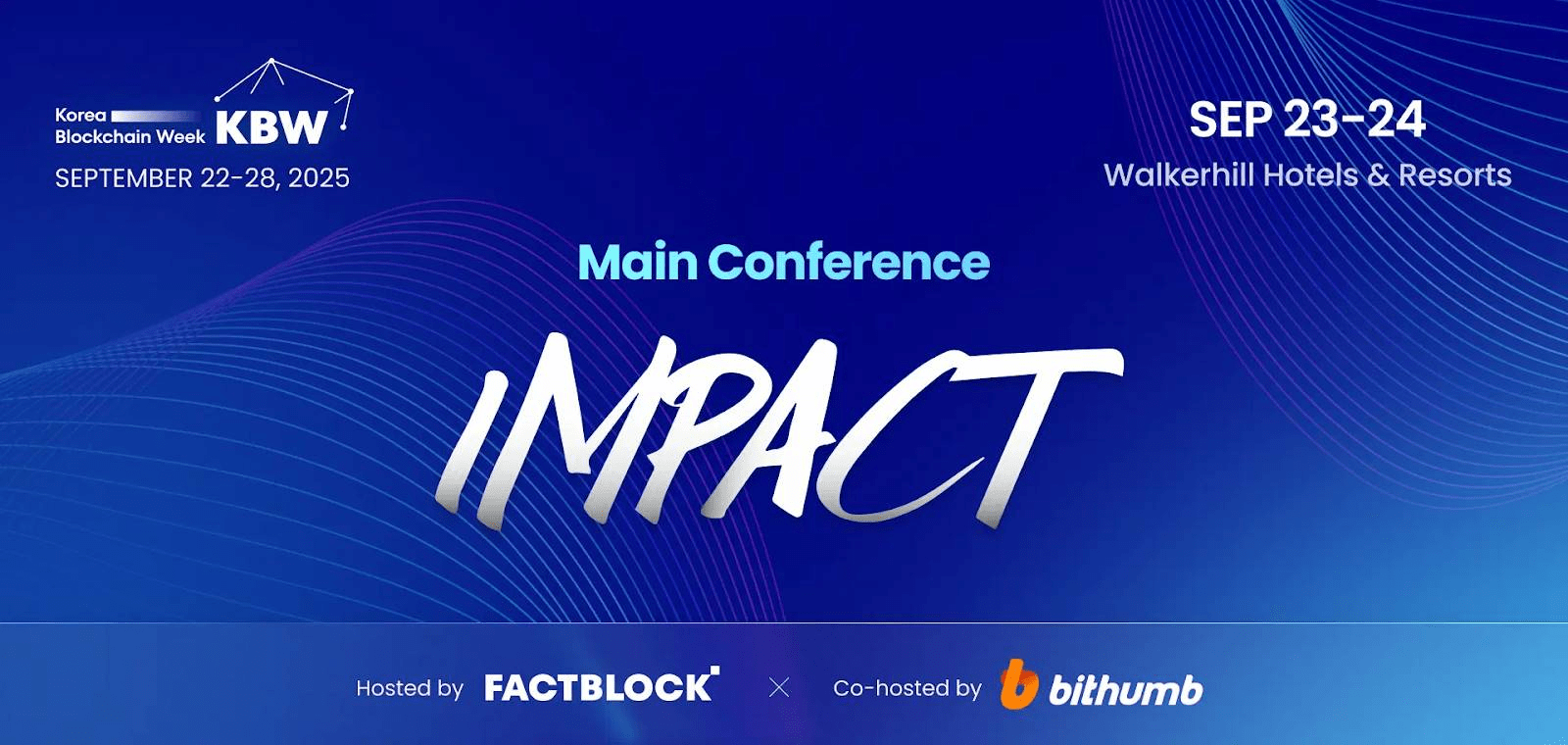 Korea Blockchain Week KBW
SEPTEMBER 22-28, 2025

SEP 23-24
Walkerhill Hotels & Resorts

Main Conference

IMPACT

Hosted by FACTBLOCK × Co-hosted by bithumb